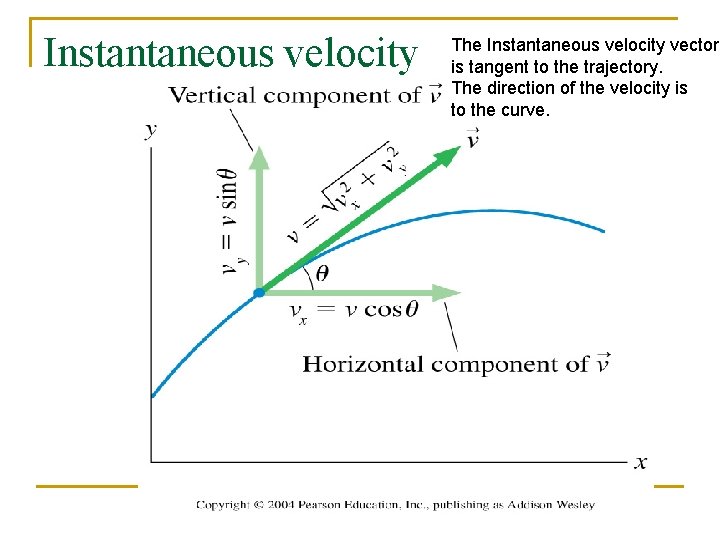 Instantaneous velocity

The Instantaneous velocity vector is tangent to the trajectory. The direction of the velocity is to the curve.

Vertical component of $\vec{v}$

$y$

$v_y = v \sin\theta$

$v = \sqrt{v_x^2 + v_y^2}$

$\vec{v}$

$\theta$

$v_x = v \cos\theta$

Horizontal component of $\vec{v}$

$x$

Copyright © 2004 Pearson Education, Inc., publishing as Addison Wesley